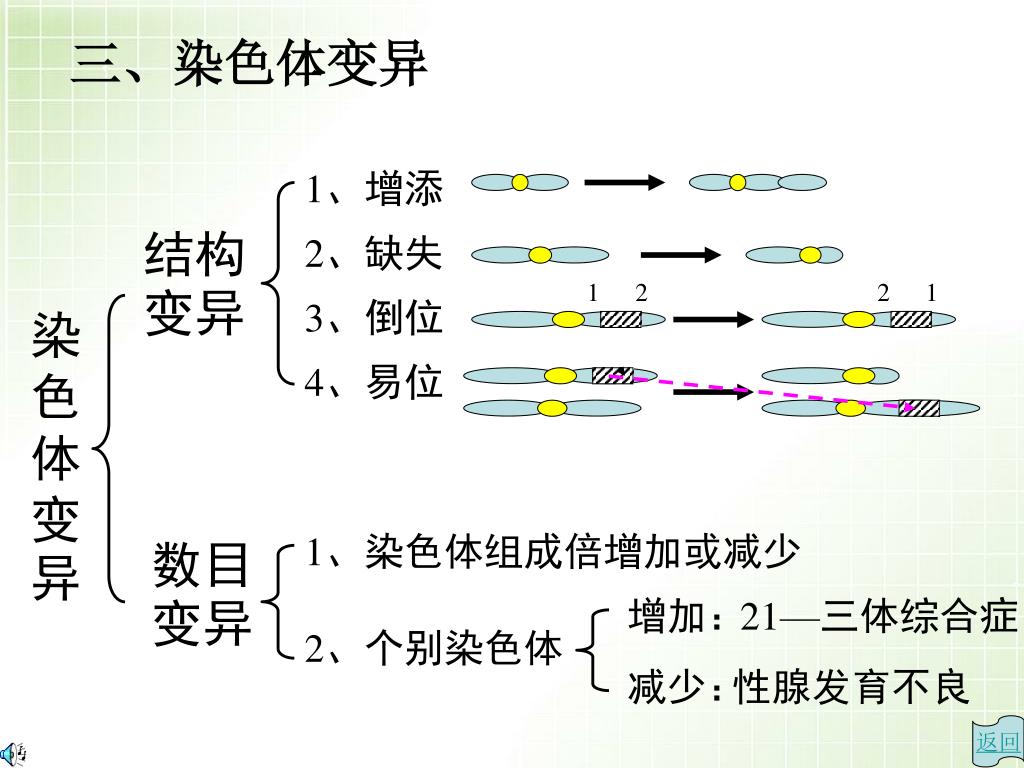 三、染色体变异

染色体变异

结构变异

1、增添

2、缺失

3、倒位 1 2 2 1

4、易位

数目变异

1、染色体组成倍增加或减少

2、个别染色体

增加：21—三体综合症

减少：性腺发育不良

返回